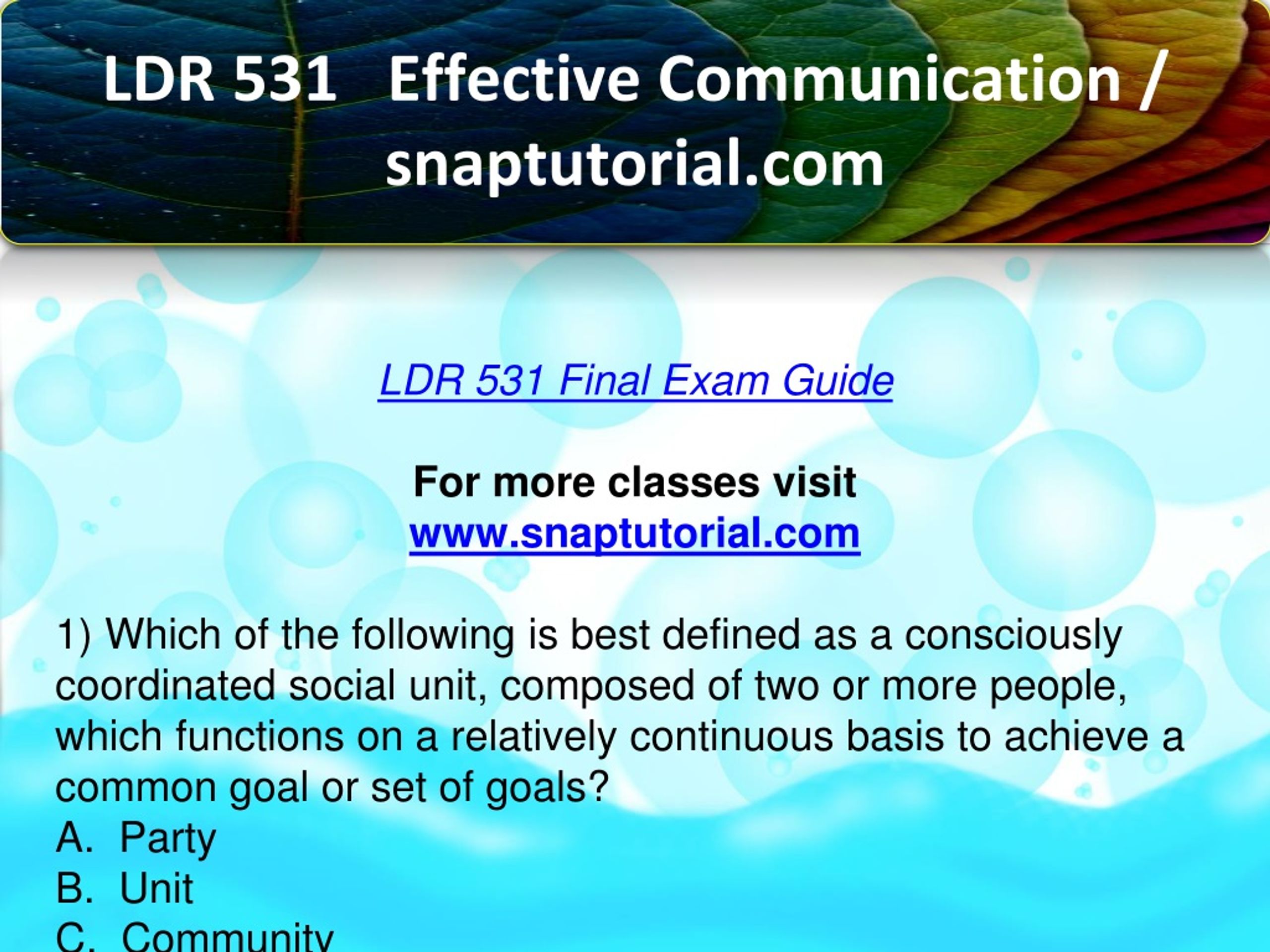 LDR 531 Effective Communication / snaptutorial.com

LDR 531 Final Exam Guide

For more classes visit
www.snaptutorial.com

1) Which of the following is best defined as a consciously coordinated social unit, composed of two or more people, which functions on a relatively continuous basis to achieve a common goal or set of goals?
A. Party
B. Unit
C. Community